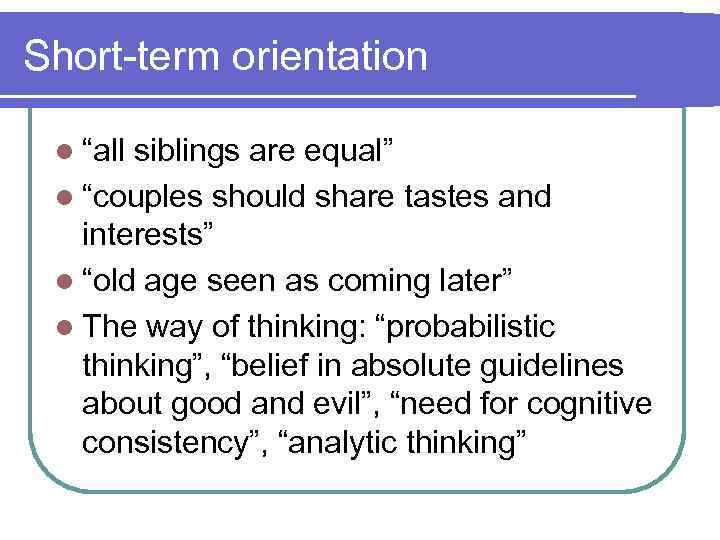 Short-term orientation

- “all siblings are equal”
- “couples should share tastes and interests”
- “old age seen as coming later”
- The way of thinking: “probabilistic thinking”, “belief in absolute guidelines about good and evil”, “need for cognitive consistency”, “analytic thinking”